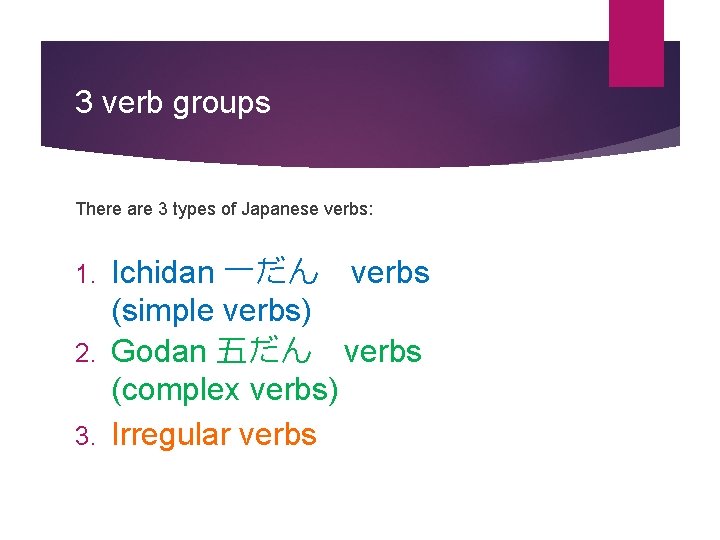 3 verb groups

There are 3 types of Japanese verbs:

1. Ichidan 一だん verbs (simple verbs)
2. Godan 五だん verbs (complex verbs)
3. Irregular verbs